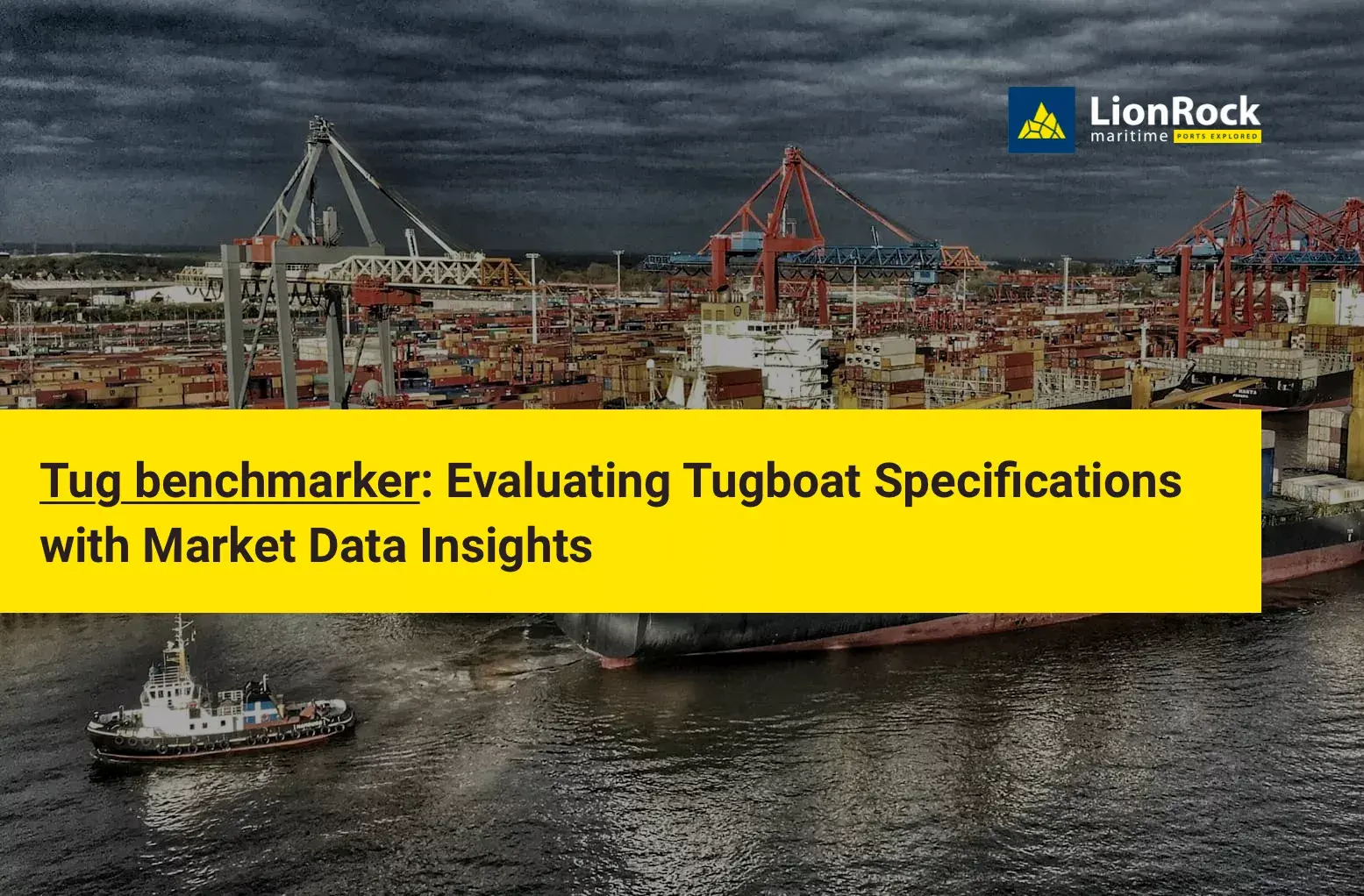 LionRock
maritime PORTS EXPLORED

Tug benchmarker: Evaluating Tugboat Specifications with Market Data Insights